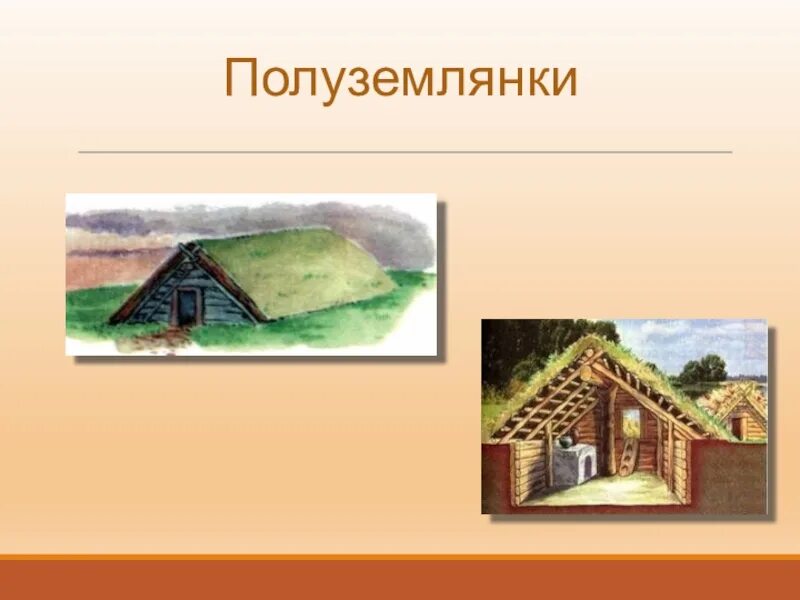 Полуземлянки